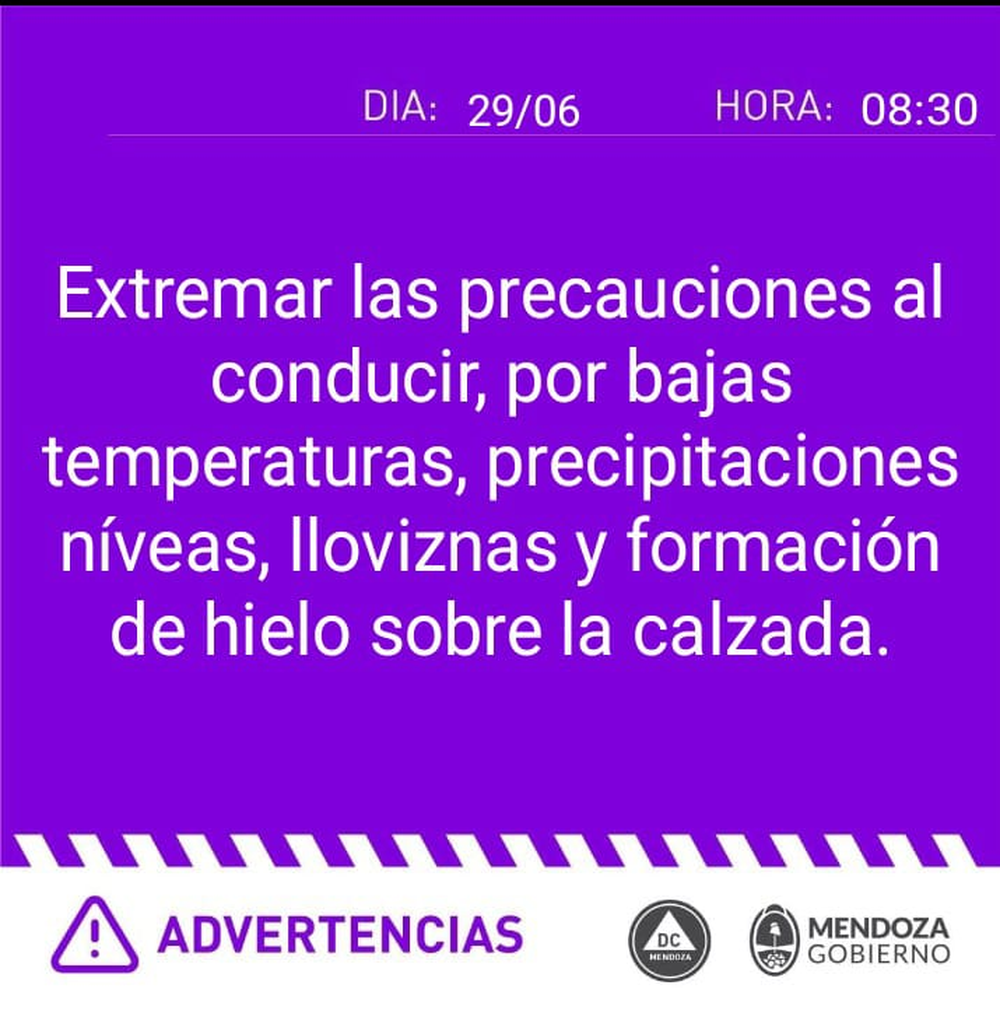 DIA: 29/06 HORA: 08:30

Extremar las precauciones al conducir, por bajas temperaturas, precipitaciones níveas, lloviznas y formación de hielo sobre la calzada.

ADVERTENCIAS

DC MENDOZA

MENDOZA GOBIERNO